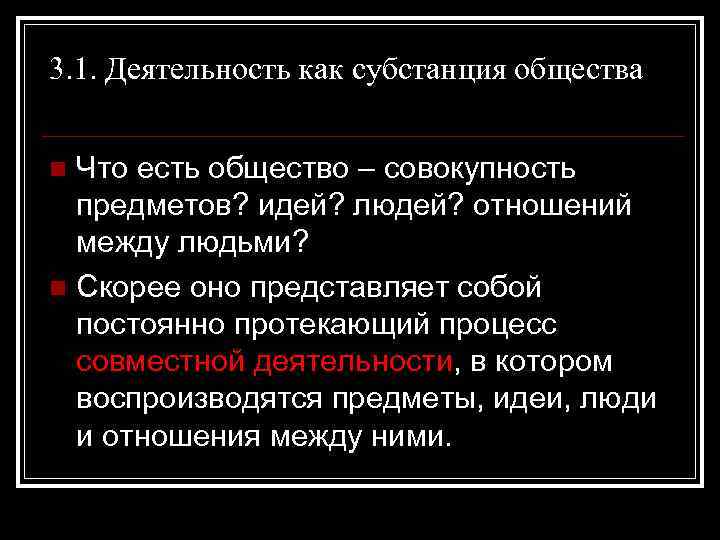 3.1. Деятельность как субстанция общества

Что есть общество – совокупность предметов? идей? людей? отношений между людьми?

Скорее оно представляет собой постоянно протекающий процесс совместной деятельности, в котором воспроизводятся предметы, идеи, люди и отношения между ними.